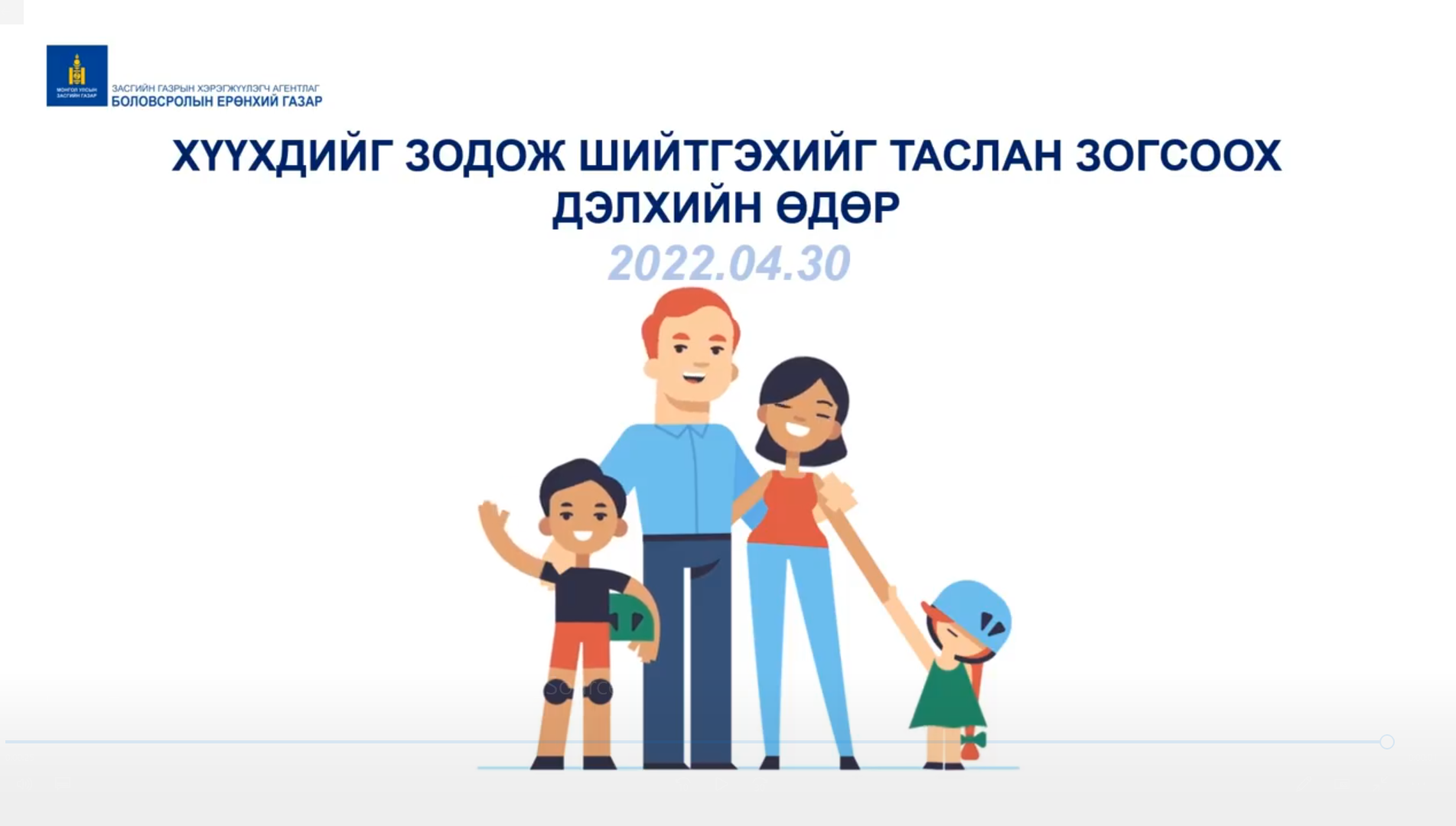 МОНГОЛ УЛСЫН ЗАСГИЙН ГАЗАР
ЗАСГИЙН ГАЗРЫН ХЭРЭГЖҮҮЛЭГЧ АГЕНТЛАГ
БОЛОВСРОЛЫН ЕРӨНХИЙ ГАЗАР

ХҮҮХДИЙГ ЗОДОЖ ШИЙТГЭХИЙГ ТАСЛАН ЗОГСООХ ДЭЛХИЙН ӨДӨР

2022.04.30